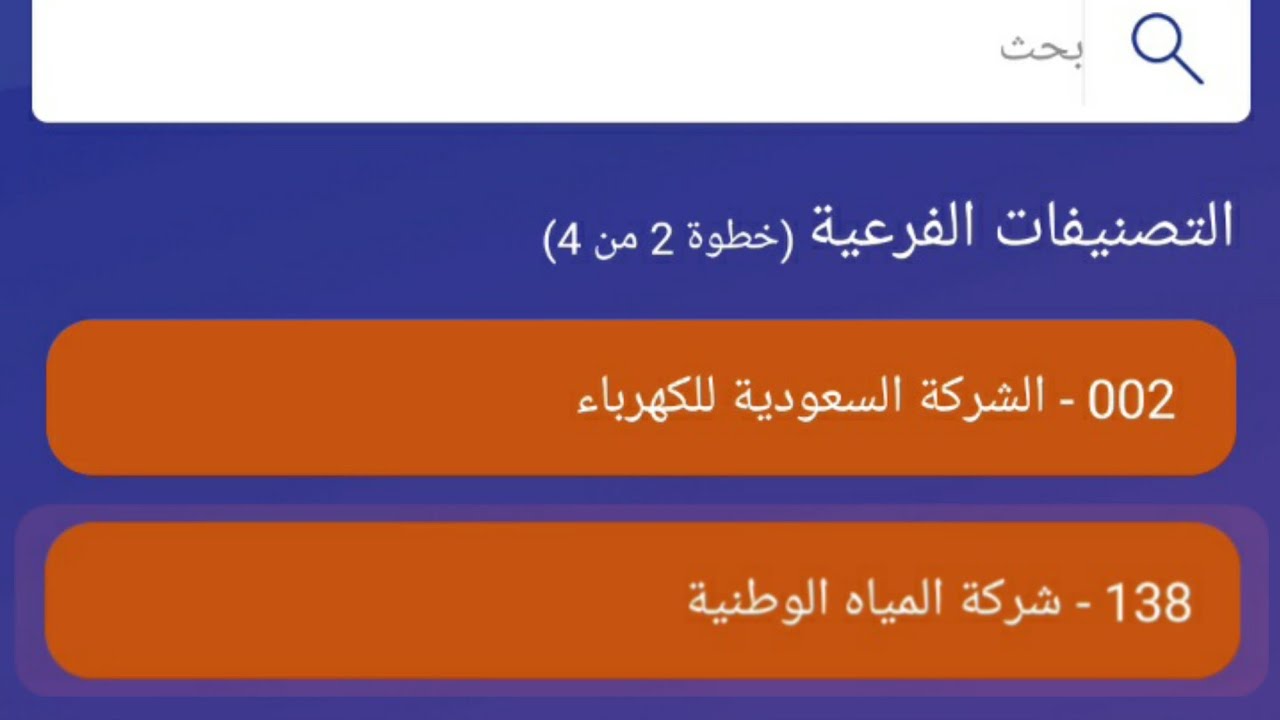 بحث

التصنيفات الفرعية (خطوة 2 من 4)

002 - الشركة السعودية للكهرباء

138 - شركة المياه الوطنية